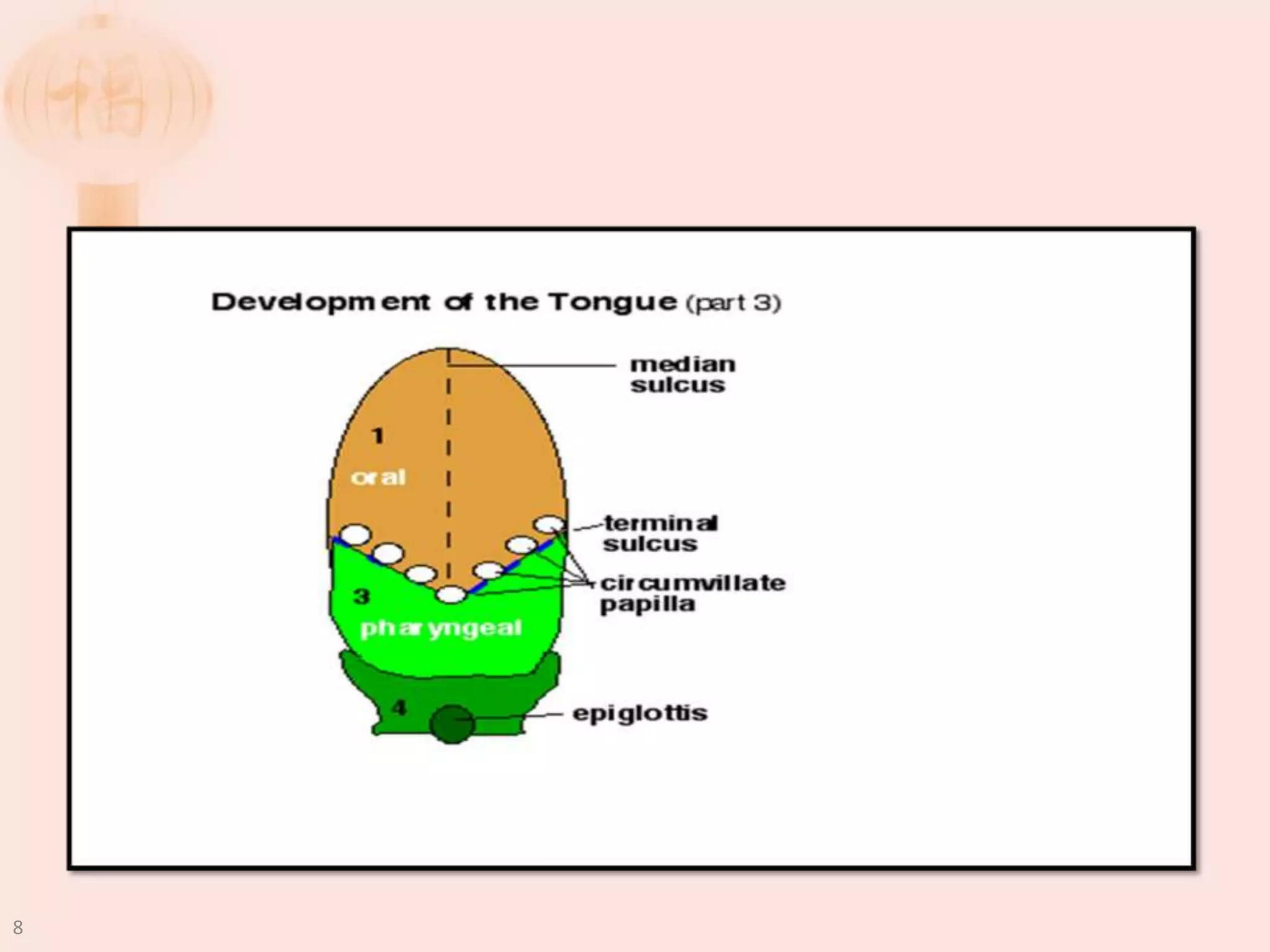 Development of the Tongue (part 3)

median sulcus

1

oral

terminal sulcus

circumvillate papilla

3

pharyngeal

4

epiglottis

8